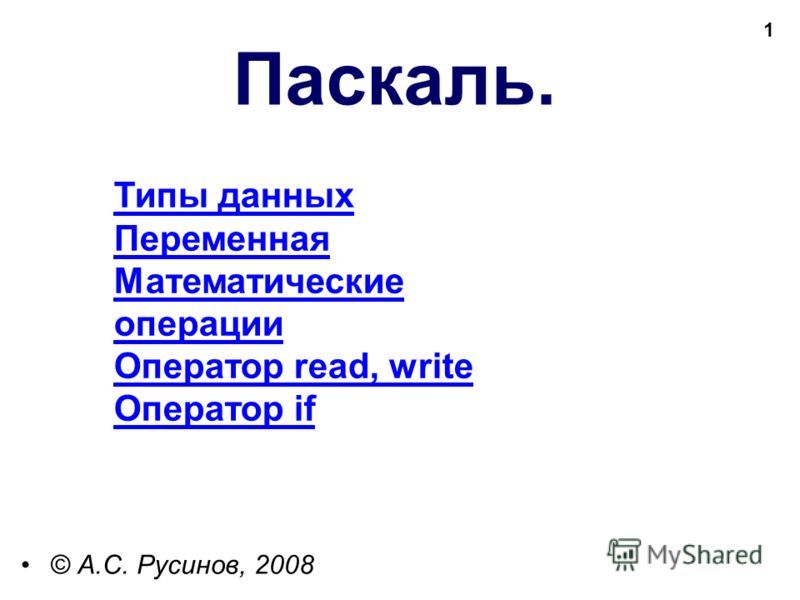 1

Паскаль.

Типы данных
Переменная
Математические операции
Оператор read, write
Оператор if

• © А.С. Русинов, 2008

MyShared